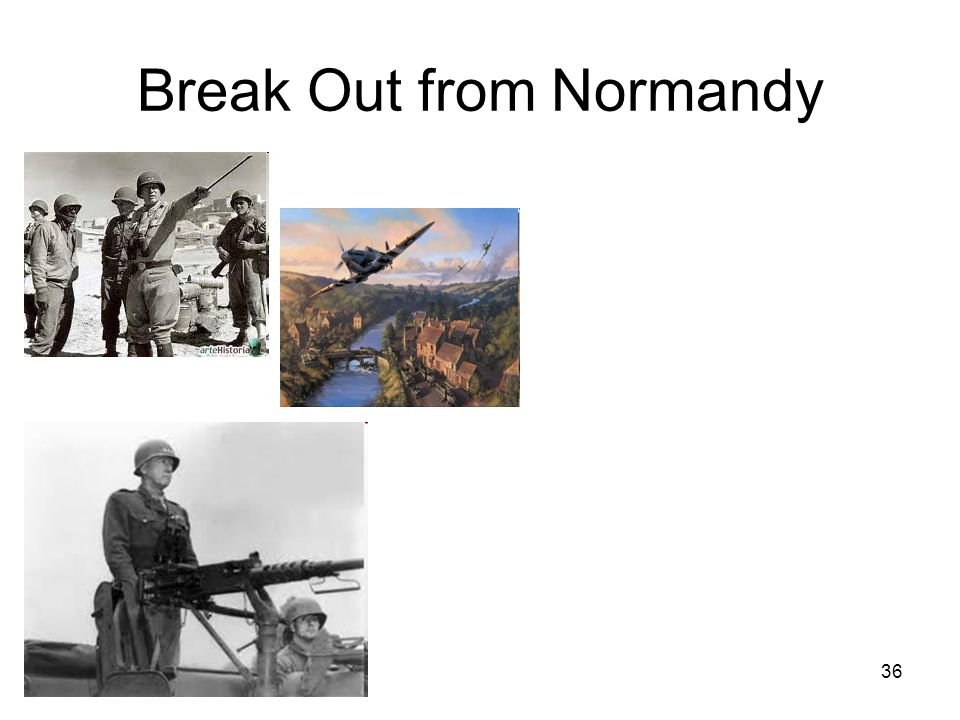 Break Out from Normandy

arteHistoria

36